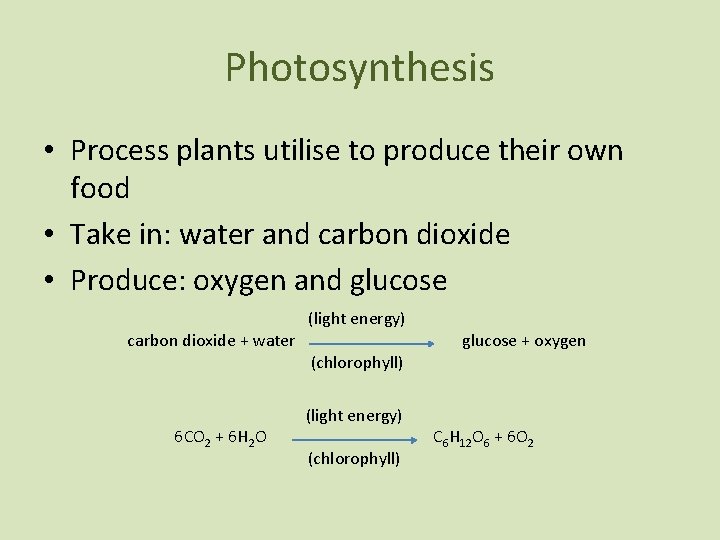 Photosynthesis

• Process plants utilise to produce their own food
• Take in: water and carbon dioxide
• Produce: oxygen and glucose

carbon dioxide + water $\xrightarrow[\text{(chlorophyll)}]{\text{(light energy)}}$ glucose + oxygen

$6CO_2 + 6H_2O \xrightarrow[\text{(chlorophyll)}]{\text{(light energy)}} C_6H_{12}O_6 + 6O_2$